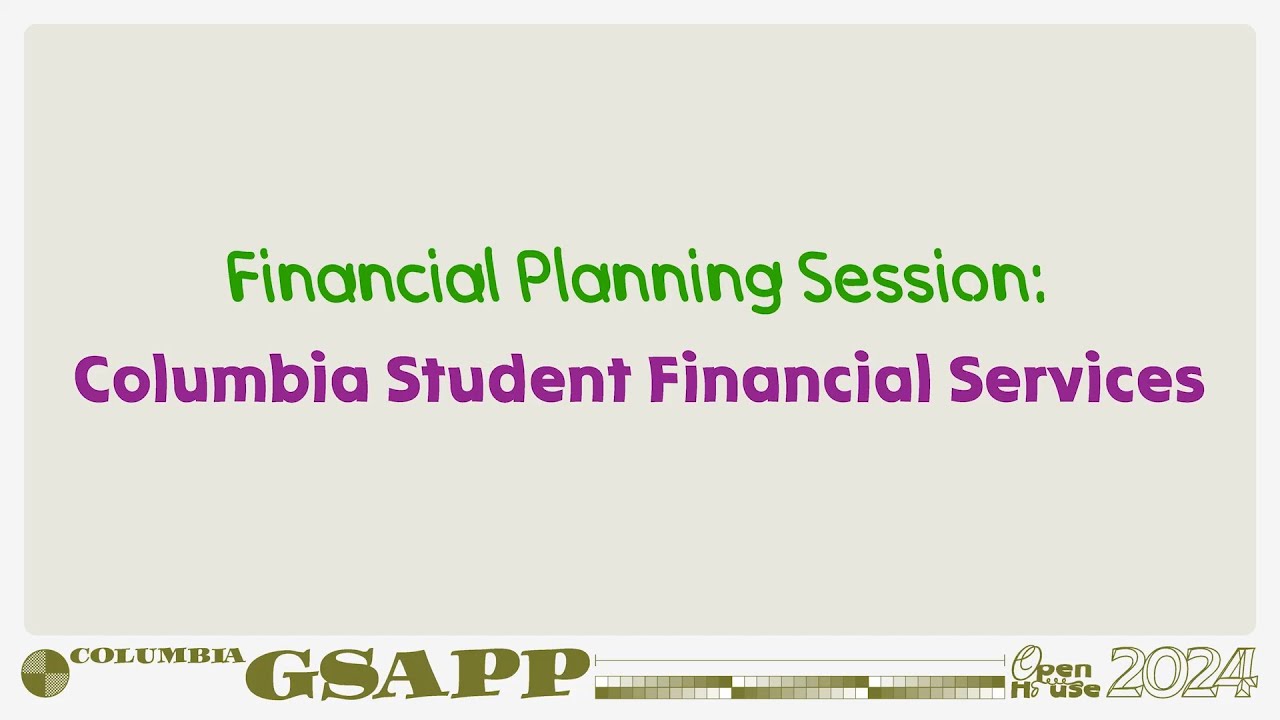 Financial Planning Session:
Columbia Student Financial Services

COLUMBIA GSAPP

Open House 2024